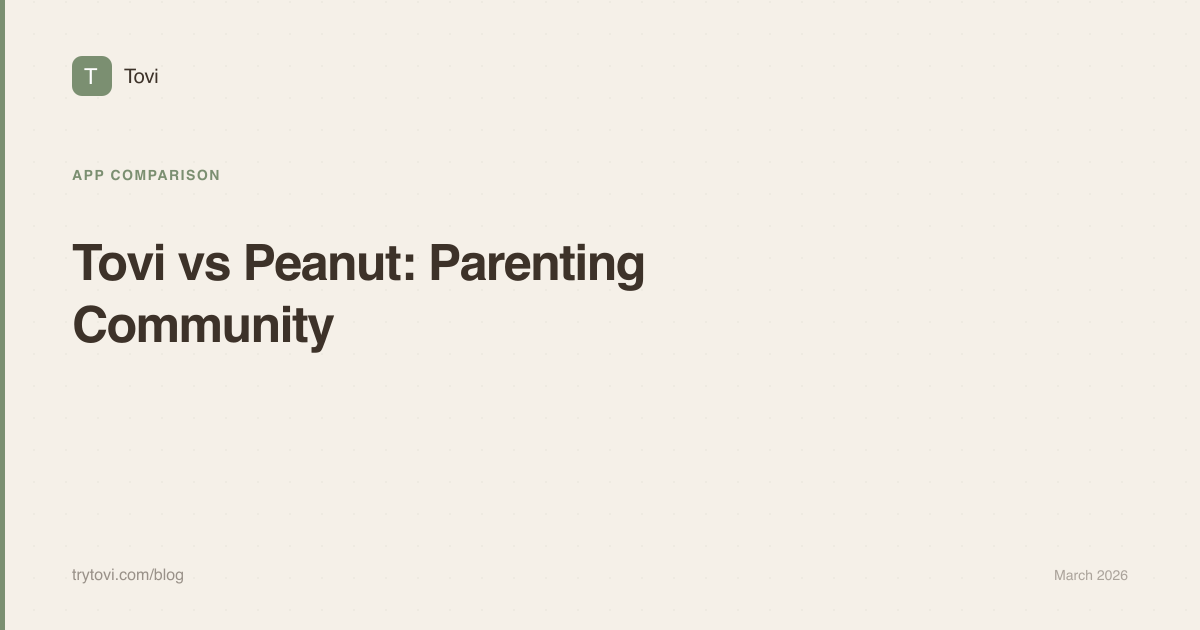 T Tovi

APP COMPARISON

Tovi vs Peanut: Parenting Community

trytovi.com/blog

March 2026